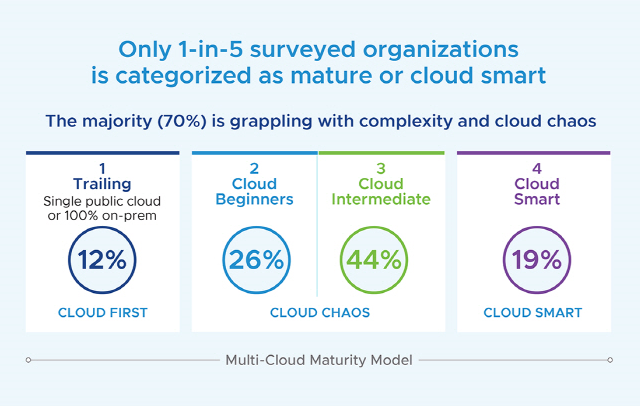 Only 1-in-5 surveyed organizations is categorized as mature or cloud smart

The majority (70%) is grappling with complexity and cloud chaos

1
Trailing
Single public cloud or 100% on-prem

12%

CLOUD FIRST

2
Cloud Beginners

26%

3
Cloud Intermediate

44%

CLOUD CHAOS

4
Cloud Smart

19%

CLOUD SMART

Multi-Cloud Maturity Model